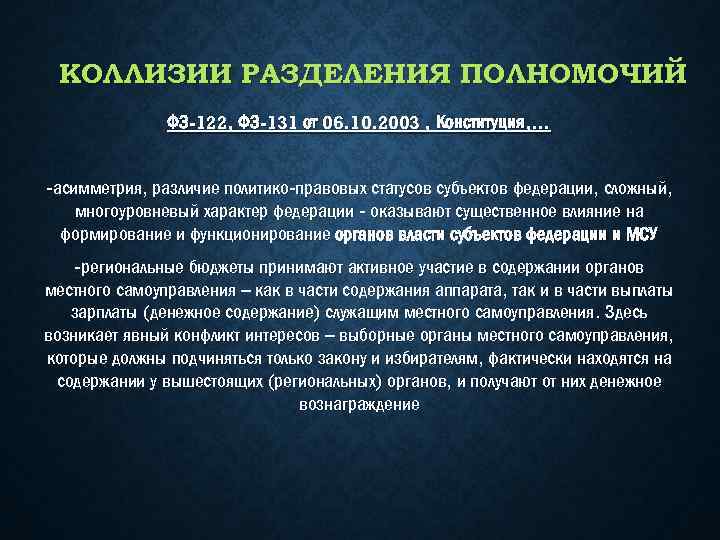 КОЛЛИЗИИ РАЗДЕЛЕНИЯ ПОЛНОМОЧИЙ

ФЗ-122, ФЗ-131 от 06.10.2003 , Конституция,…

-асимметрия, различие политико-правовых статусов субъектов федерации, сложный, многоуровневый характер федерации - оказывают существенное влияние на формирование и функционирование органов власти субъектов федерации и МСУ

-региональные бюджеты принимают активное участие в содержании органов местного самоуправления – как в части содержания аппарата, так и в части выплаты зарплаты (денежное содержание) служащим местного самоуправления. Здесь возникает явный конфликт интересов – выборные органы местного самоуправления, которые должны подчиняться только закону и избирателям, фактически находятся на содержании у вышестоящих (региональных) органов, и получают от них денежное вознаграждение